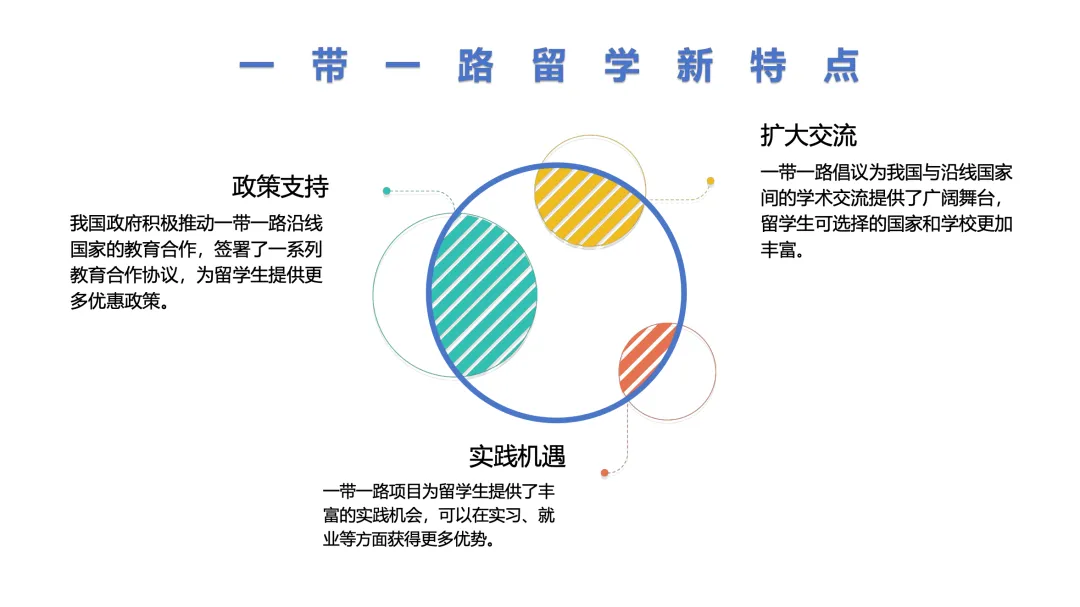 一带一路留学新特点

政策支持
我国政府积极推动一带一路沿线国家的教育合作，签署了一系列教育合作协议，为留学生提供更多优惠政策。

扩大交流
一带一路倡议为我国与沿线国家间的学术交流提供了广阔舞台，留学生可选择的国家和学校更加丰富。

实践机遇
一带一路项目为留学生提供了丰富的实践机会，可以在实习、就业等方面获得更多优势。